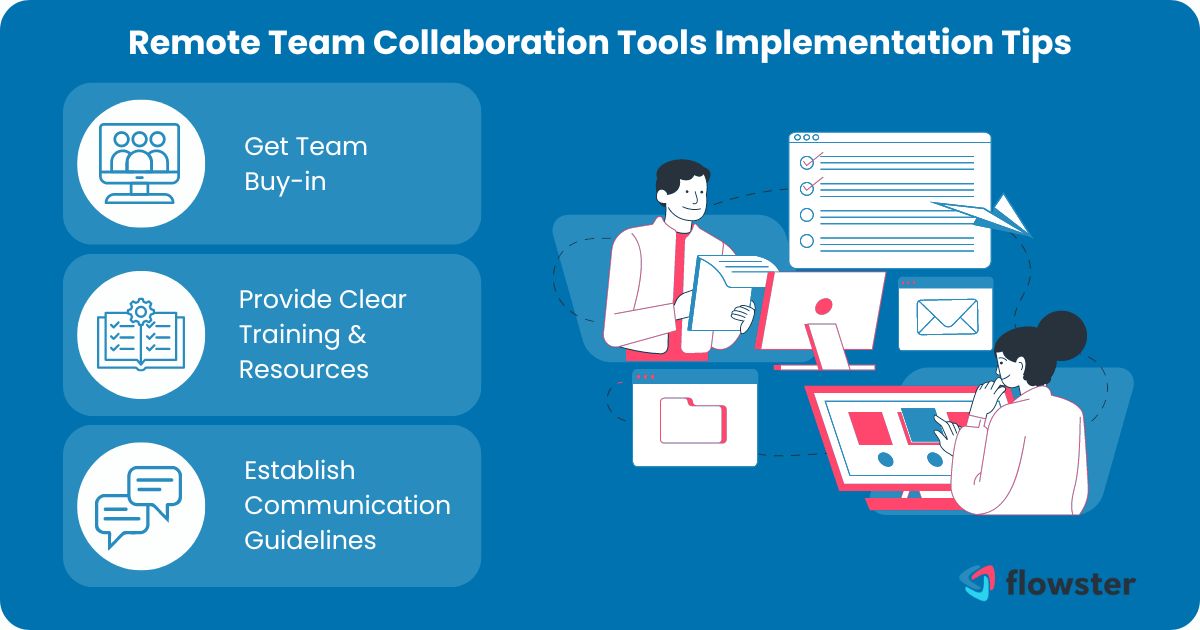 Remote Team Collaboration Tools Implementation Tips

Get Team Buy-in

Provide Clear Training & Resources

Establish Communication Guidelines

flowster